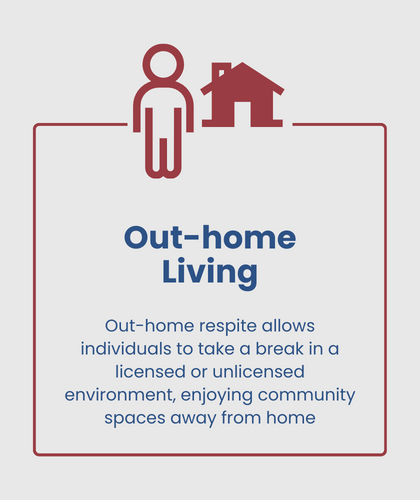 Out-home Living

Out-home respite allows individuals to take a break in a licensed or unlicensed environment, enjoying community spaces away from home